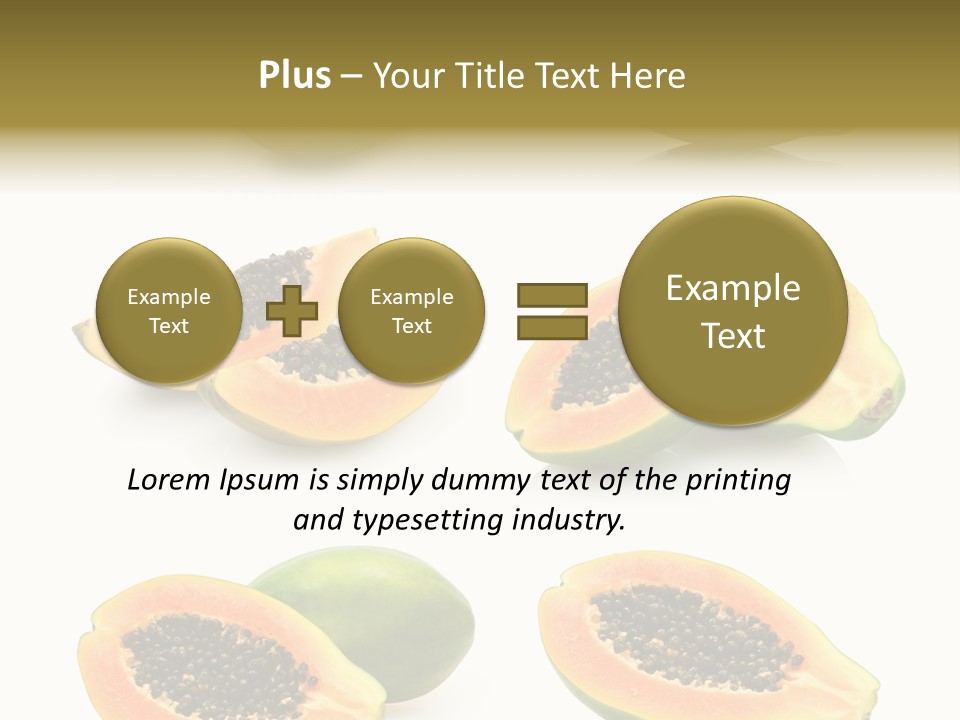 Plus – Your Title Text Here

Example Text

Example Text

Example Text

Lorem Ipsum is simply dummy text of the printing and typesetting industry.